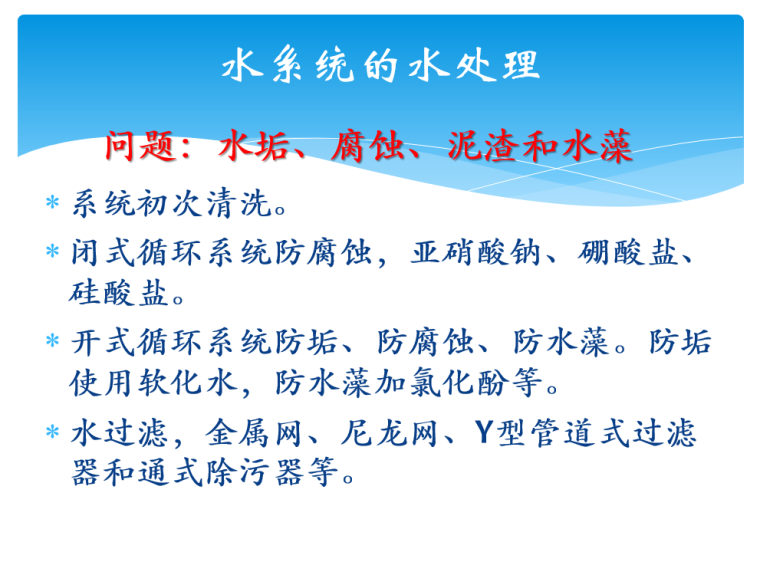 水系统的水处理

问题：水垢、腐蚀、泥渣和水藻

* 系统初次清洗。

* 闭式循环系统防腐蚀，亚硝酸钠、硼酸盐、硅酸盐。

* 开式循环系统防垢、防腐蚀、防水藻。防垢使用软化水，防水藻加氯化酚等。

* 水过滤，金属网、尼龙网、Y型管道式过滤器和通式除污器等。